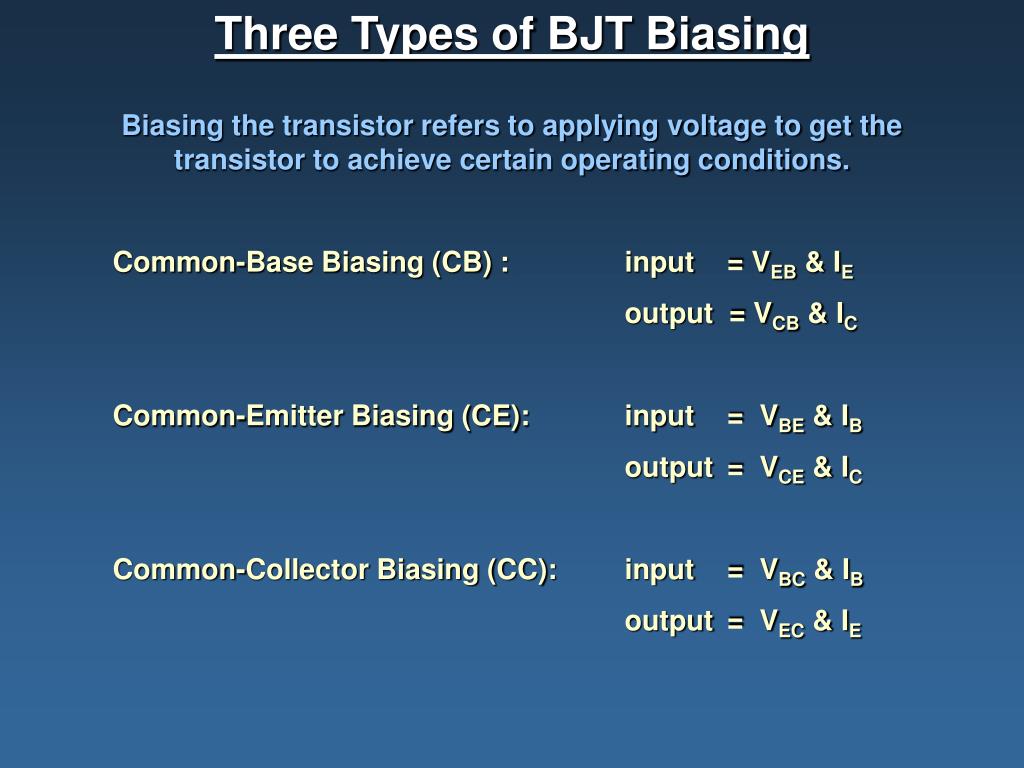 Three Types of BJT Biasing

Biasing the transistor refers to applying voltage to get the transistor to achieve certain operating conditions.

Common-Base Biasing (CB) : input = $V_{EB}$ & $I_E$

output = $V_{CB}$ & $I_C$

Common-Emitter Biasing (CE): input = $V_{BE}$ & $I_B$

output = $V_{CE}$ & $I_C$

Common-Collector Biasing (CC): input = $V_{BC}$ & $I_B$

output = $V_{EC}$ & $I_E$